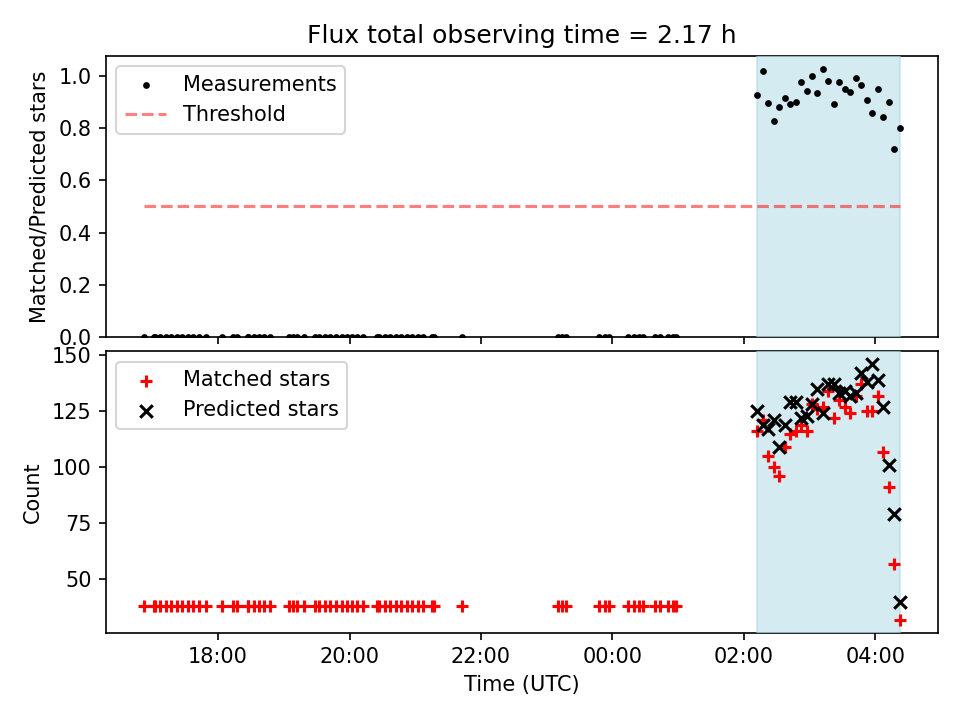 Flux total observing time = 2.17 h

Measurements
Threshold

Matched/Predicted stars

1.0
0.8
0.6
0.4
0.2
0.0

Matched stars
Predicted stars

Count

150
125
100
75
50

18:00
20:00
22:00
00:00
02:00
04:00

Time (UTC)